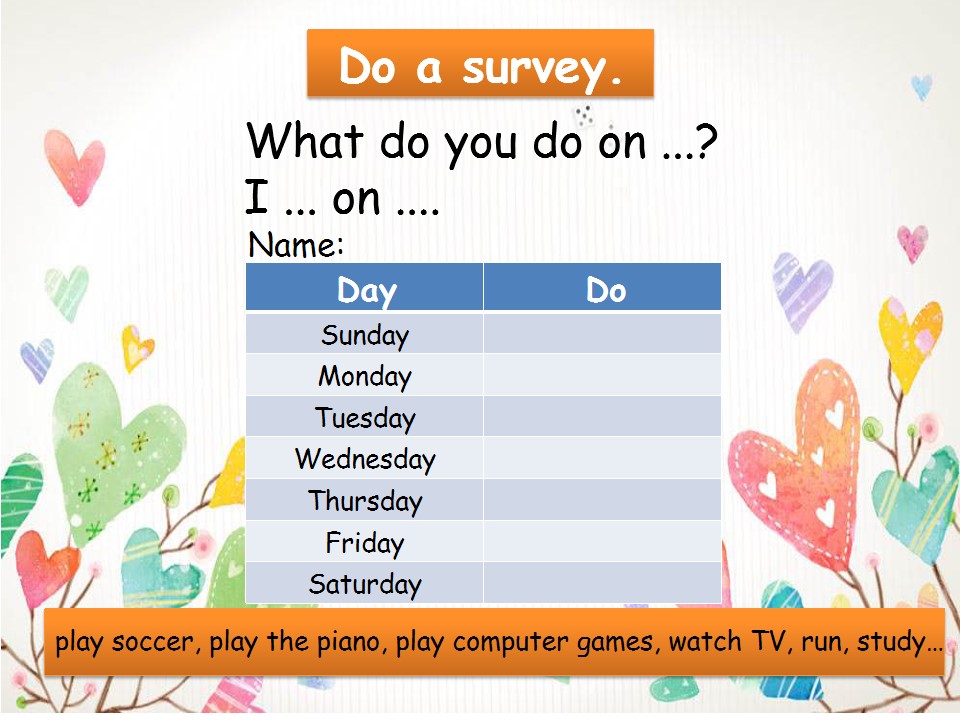 Do a survey.

What do you do on ...?
I ... on ....

Name:

| Day | Do |
|---|---|
| Sunday | |
| Monday | |
| Tuesday | |
| Wednesday | |
| Thursday | |
| Friday | |
| Saturday | |

play soccer, play the piano, play computer games, watch TV, run, study...